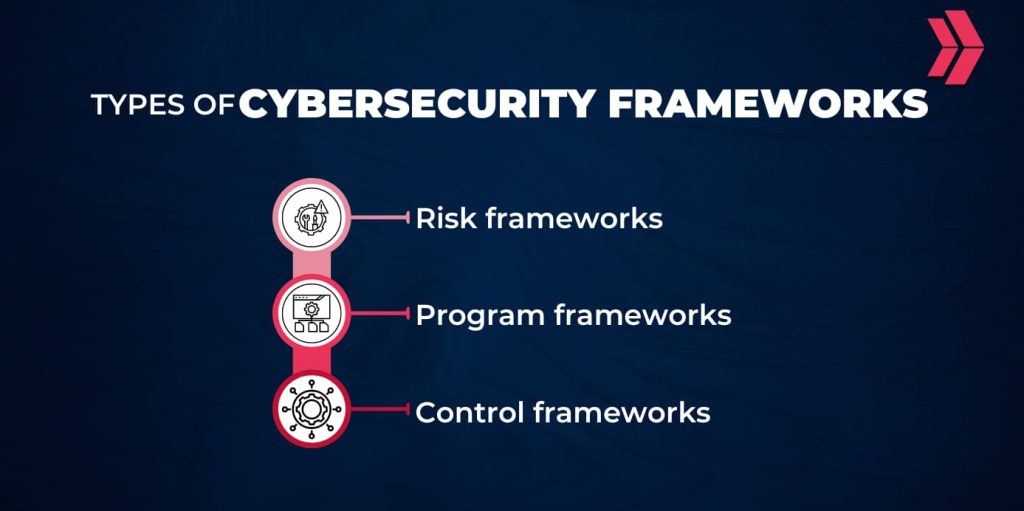 TYPES OF CYBERSECURITY FRAMEWORKS

Risk frameworks

Program frameworks

Control frameworks